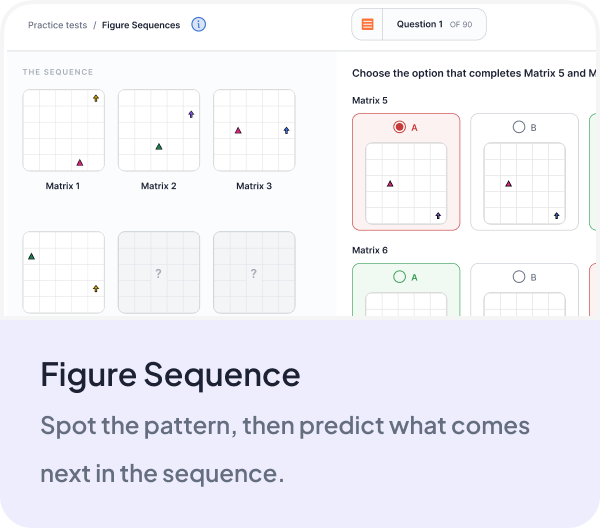 Practice tests / Figure Sequences

Question 1 OF 90

THE SEQUENCE

Matrix 1

Matrix 2

Matrix 3

?

?

Choose the option that completes Matrix 5 and M

Matrix 5

A

B

Matrix 6

A

B

Figure Sequence

Spot the pattern, then predict what comes next in the sequence.